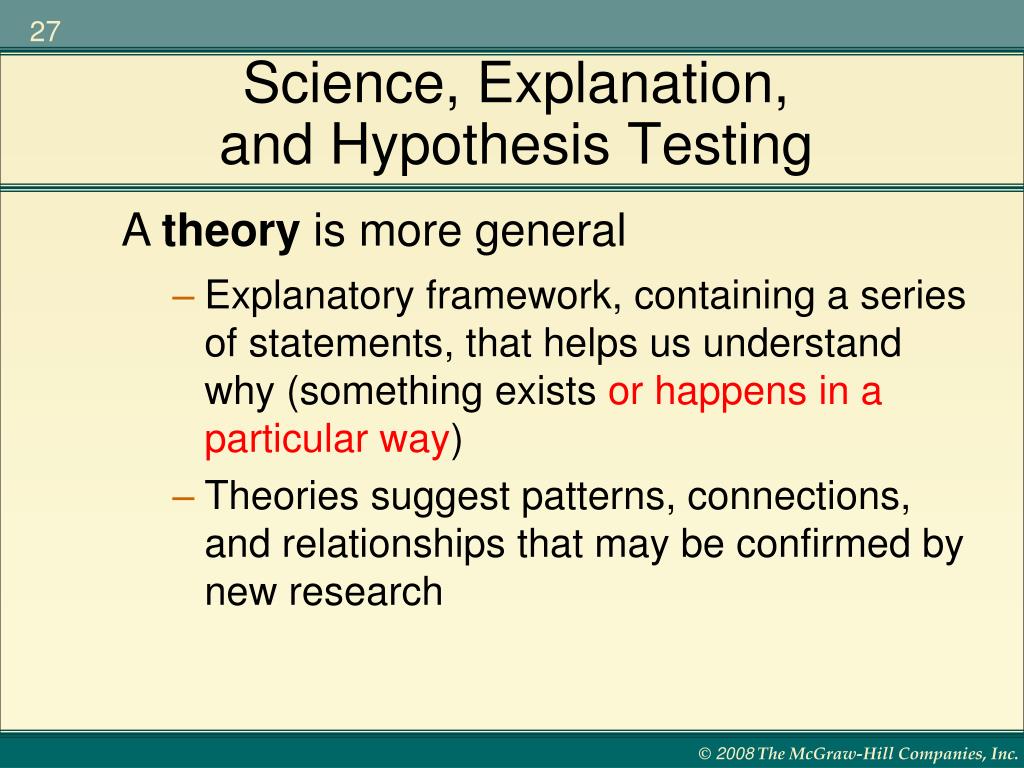 27

Science, Explanation, and Hypothesis Testing

A theory is more general

– Explanatory framework, containing a series of statements, that helps us understand why (something exists or happens in a particular way)

– Theories suggest patterns, connections, and relationships that may be confirmed by new research

© 2008 The McGraw-Hill Companies, Inc.